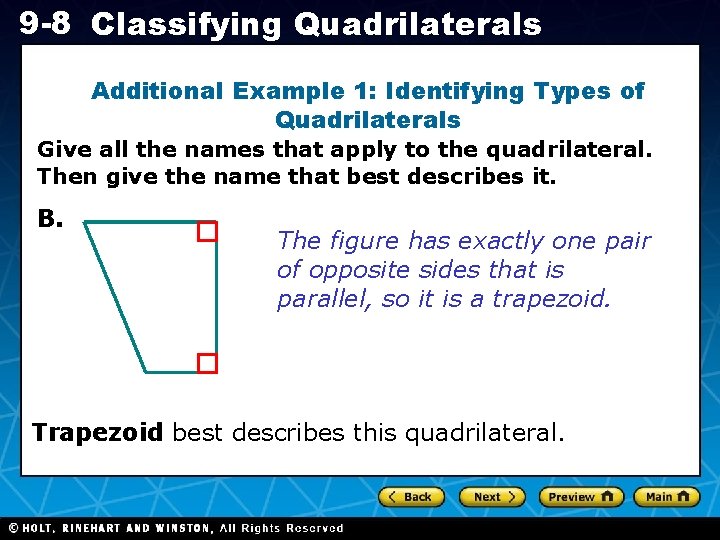 9-8 Classifying Quadrilaterals

Additional Example 1: Identifying Types of Quadrilaterals

Give all the names that apply to the quadrilateral. Then give the name that best describes it.

B.

The figure has exactly one pair of opposite sides that is parallel, so it is a trapezoid.

Trapezoid best describes this quadrilateral.

Back Next Preview Main

© HOLT, RINEHART AND WINSTON, All Rights Reserved